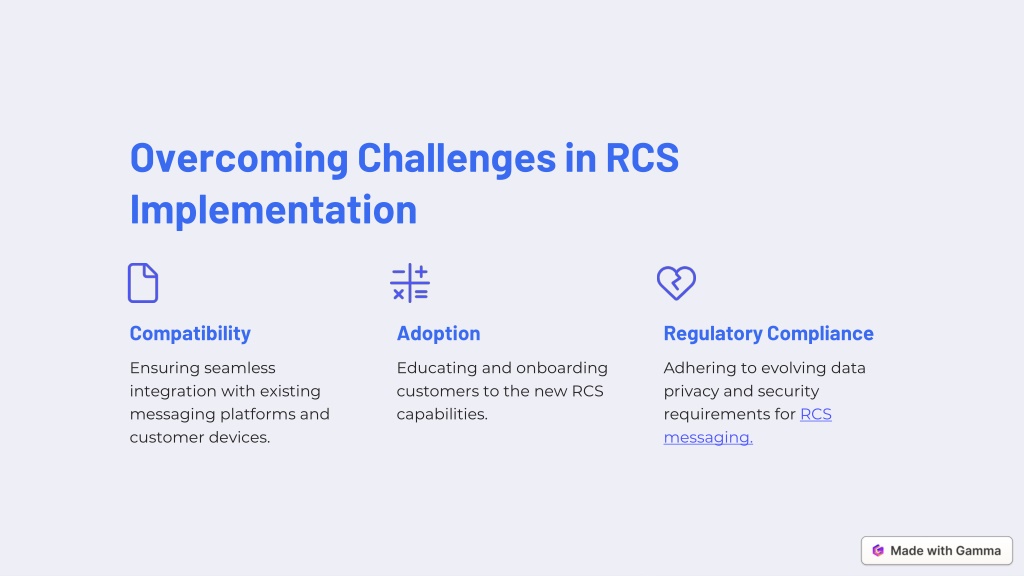 Overcoming Challenges in RCS Implementation

Compatibility

Ensuring seamless integration with existing messaging platforms and customer devices.

Adoption

Educating and onboarding customers to the new RCS capabilities.

Regulatory Compliance

Adhering to evolving data privacy and security requirements for RCS messaging.

Made with Gamma